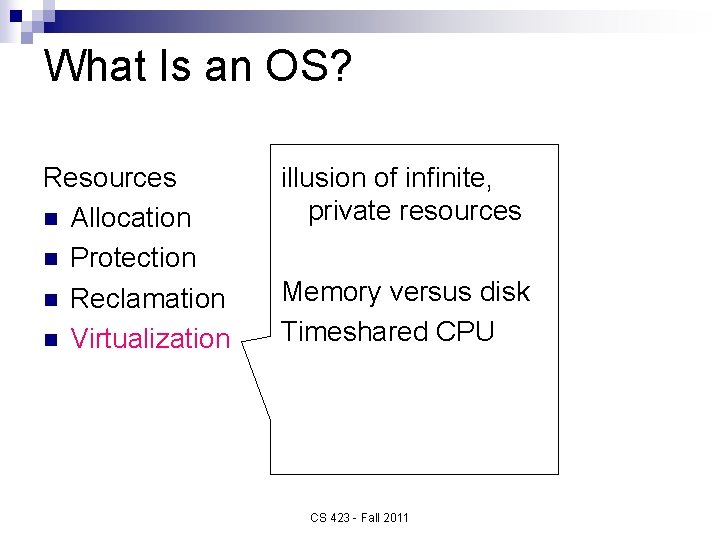 What Is an OS?

Resources

• Allocation
• Protection
• Reclamation
• Virtualization

illusion of infinite, private resources

Memory versus disk

Timeshared CPU

CS 423 - Fall 2011